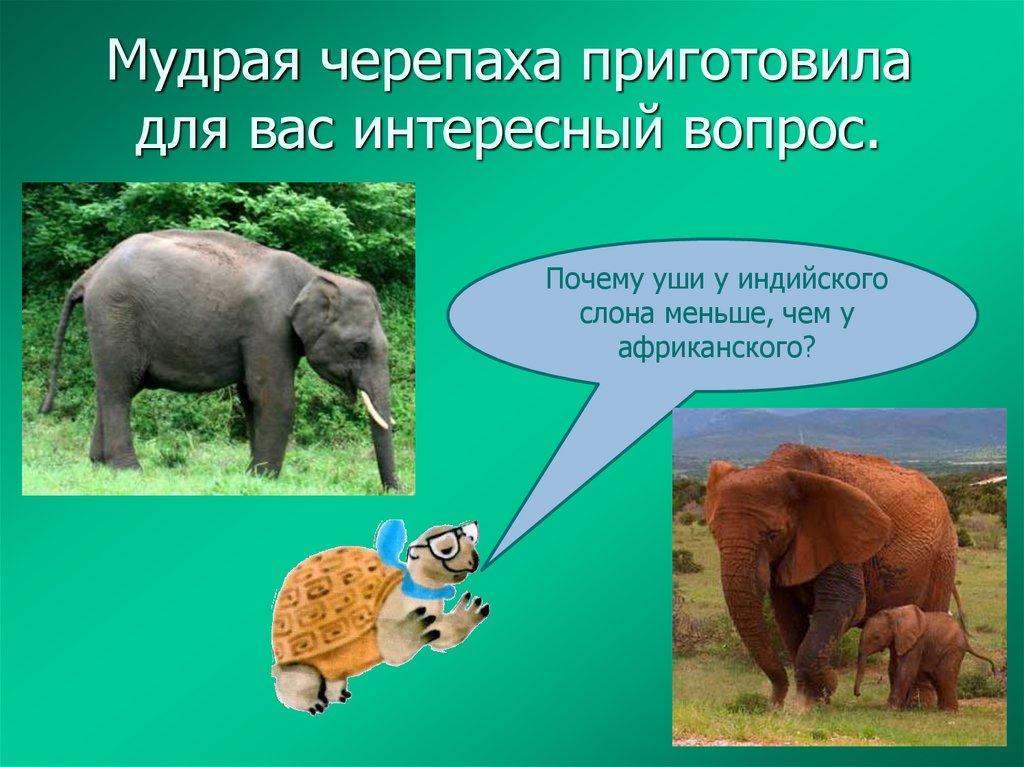 Мудрая черепаха приготовила для вас интересный вопрос.

Почему уши у индийского слона меньше, чем у африканского?